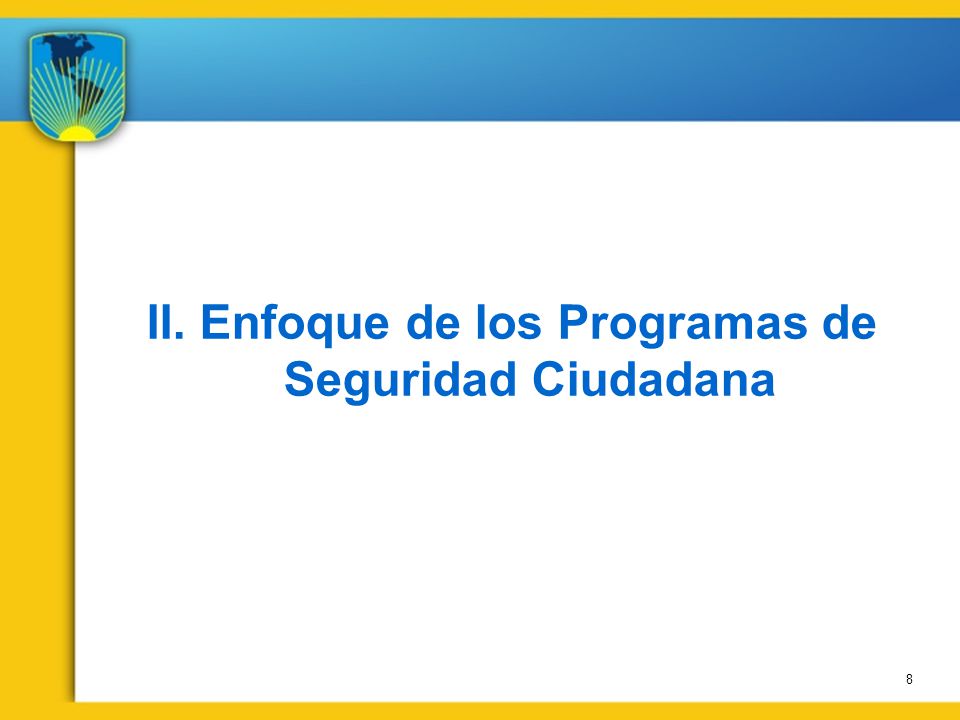 II. Enfoque de los Programas de Seguridad Ciudadana

8